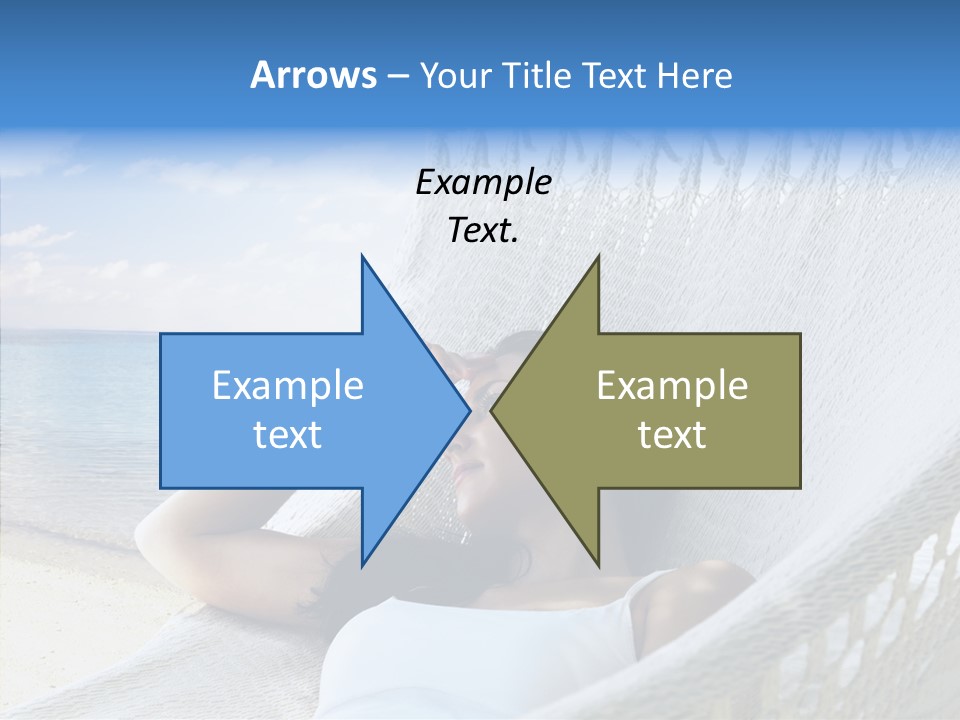 Arrows – Your Title Text Here

Example Text.

Example text

Example text